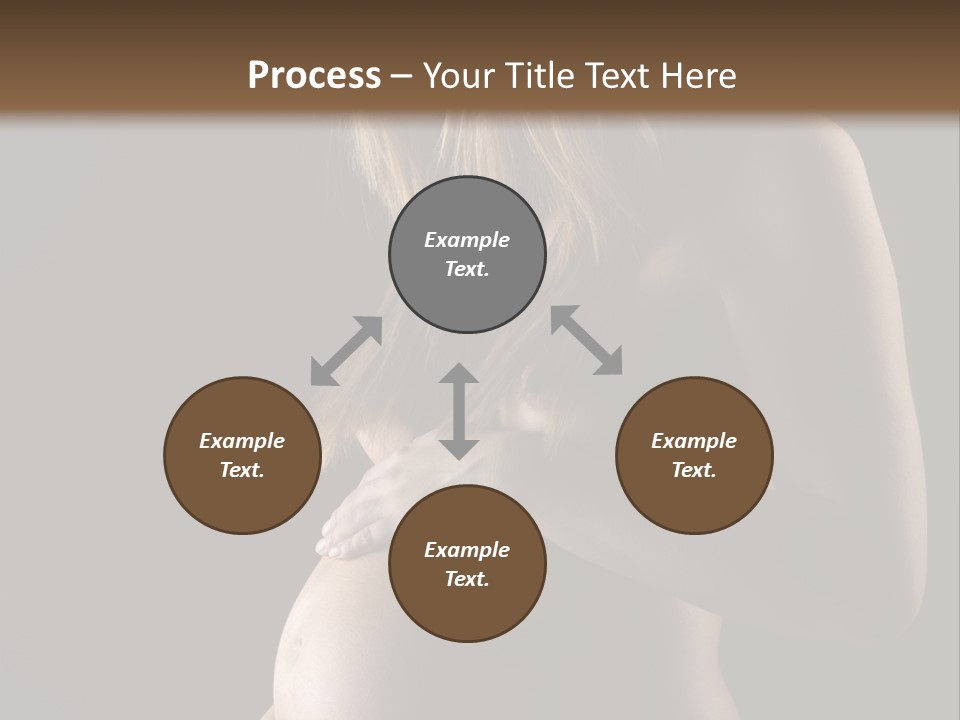 Process – Your Title Text Here

Example Text.

Example Text.

Example Text.

Example Text.